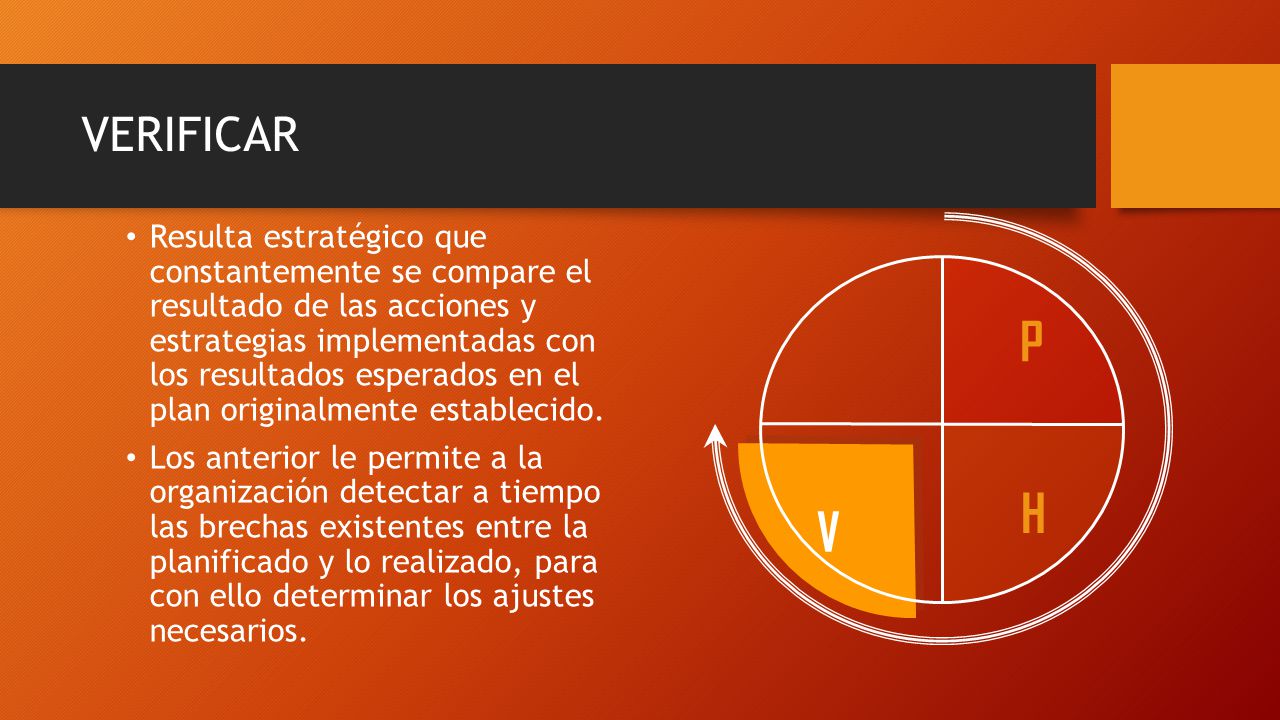 VERIFICAR

• Resulta estratégico que constantemente se compare el resultado de las acciones y estrategias implementadas con los resultados esperados en el plan originalmente establecido.

• Los anterior le permite a la organización detectar a tiempo las brechas existentes entre la planificado y lo realizado, para con ello determinar los ajustes necesarios.

P

H

V